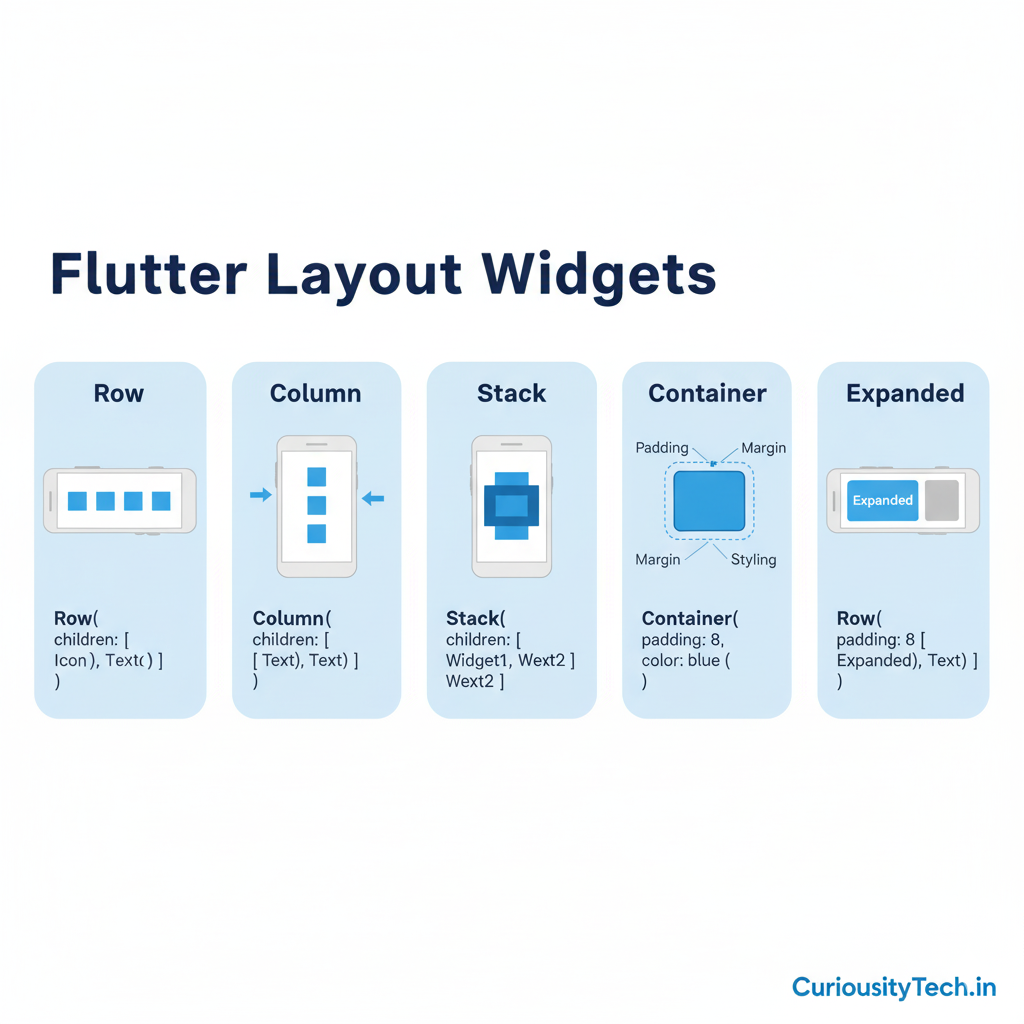 Flutter Layout Widgets

Row

Row(
children: [
Icon), Text() ]
)

Column

Column(
children: [
[ Text), Text) ]
)

Stack

Stack(
children: [
Widget1, Wext2 ]
Wext2 ]

Container

Padding
Margin
Margin
Styling

Container(
padding: 8,
color: blue (
)

Expanded

Expanded

Row(
padding: 8 [
Expanded), Text) ]
)

CuriousityTech.in